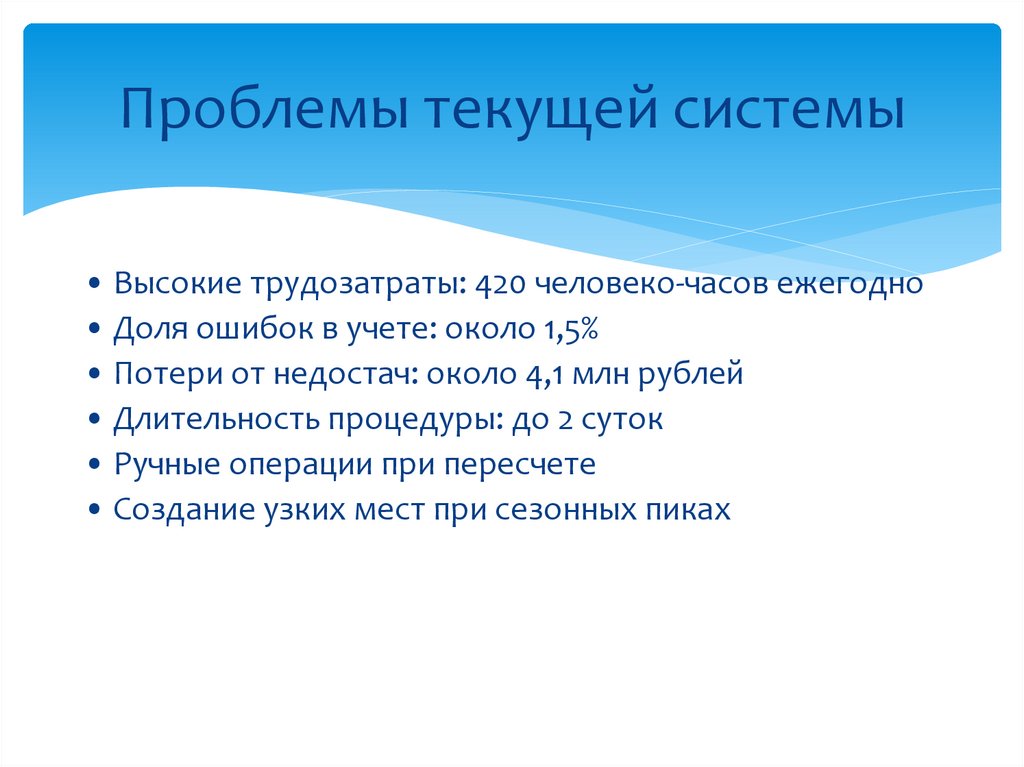 Проблемы текущей системы

• Высокие трудозатраты: 420 человеко-часов ежегодно
• Доля ошибок в учете: около 1,5%
• Потери от недостач: около 4,1 млн рублей
• Длительность процедуры: до 2 суток
• Ручные операции при пересчете
• Создание узких мест при сезонных пиках